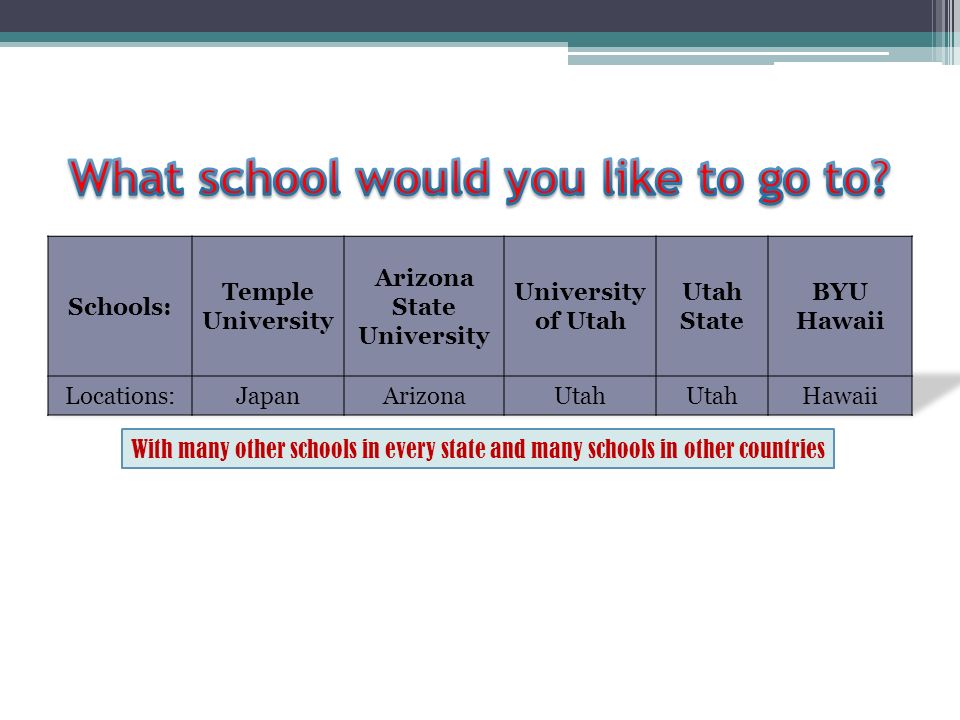 What school would you like to go to?

| Schools: | Temple University | Arizona State University | University of Utah | Utah State | BYU Hawaii |
|---|---|---|---|---|---|
| Locations: | Japan | Arizona | Utah | Utah | Hawaii |

With many other schools in every state and many schools in other countries